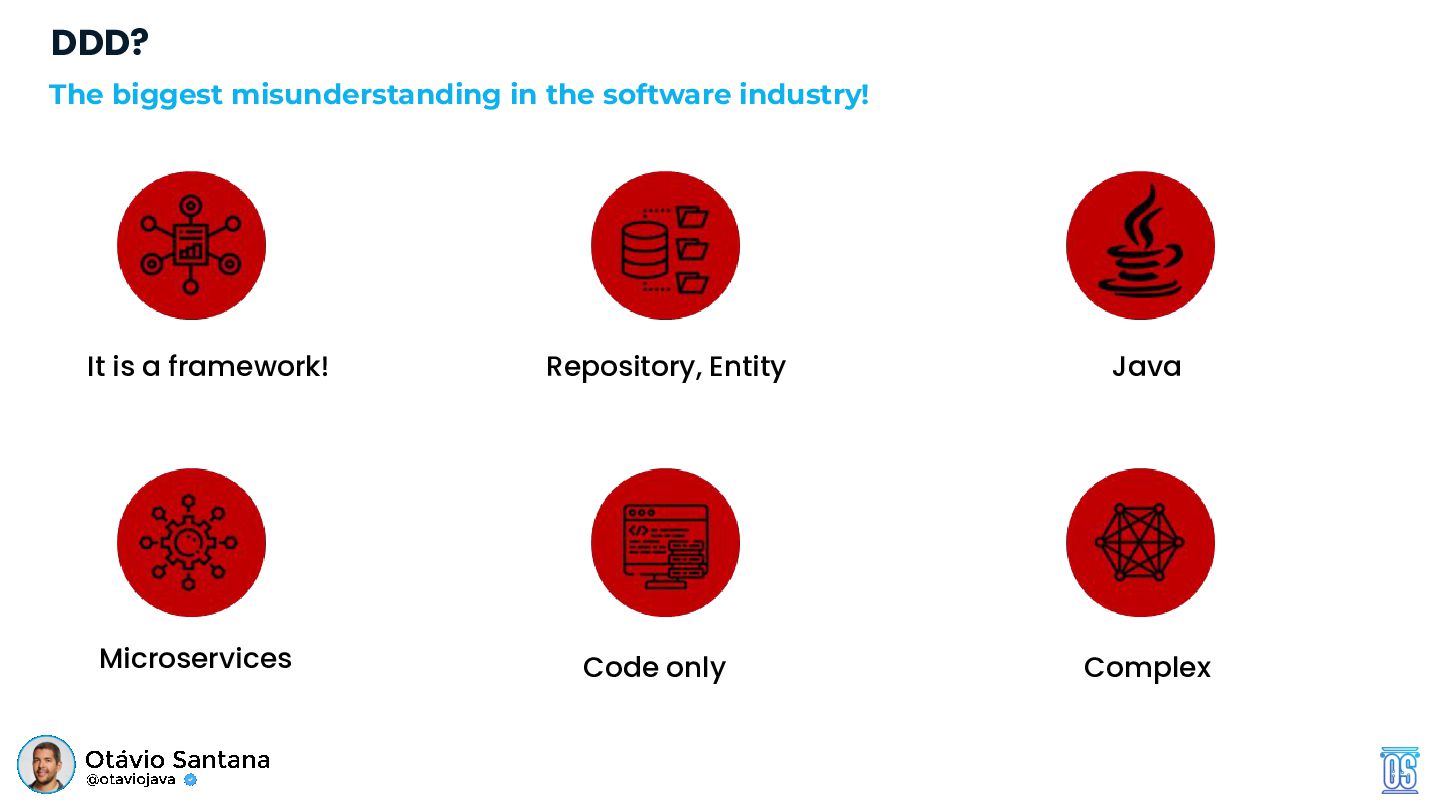 DDD?

The biggest misunderstanding in the software industry!

It is a framework!

Repository, Entity

Java

Microservices

Code only

Complex

Otávio Santana
@otaviojava

OS